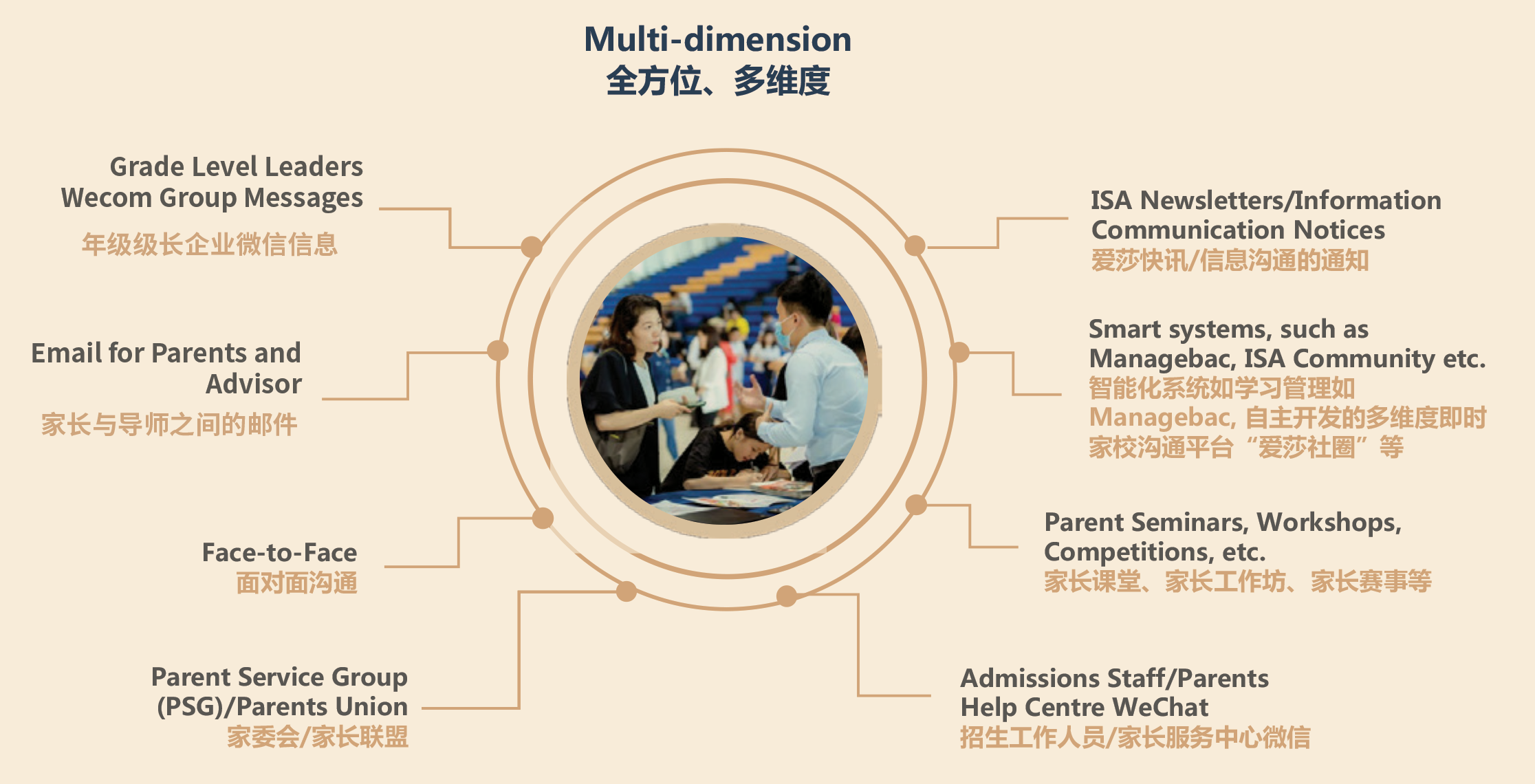 Multi-dimension
全方位、多维度

Grade Level Leaders
Wecom Group Messages
年级级长企业微信信息

Email for Parents and Advisor
家长与导师之间的邮件

Face-to-Face
面对面沟通

Parent Service Group (PSG)/Parents Union
家委会/家长联盟

ISA Newsletters/Information Communication Notices
爱莎快讯/信息沟通的通知

Smart systems, such as Managebac, ISA Community etc.
智能化系统如学习管理如 Managebac, 自主开发的多维度即时家校沟通平台“爱莎社圈”等

Parent Seminars, Workshops, Competitions, etc.
家长课堂、家长工作坊、家长赛事等

Admissions Staff/Parents Help Centre WeChat
招生工作人员/家长服务中心微信